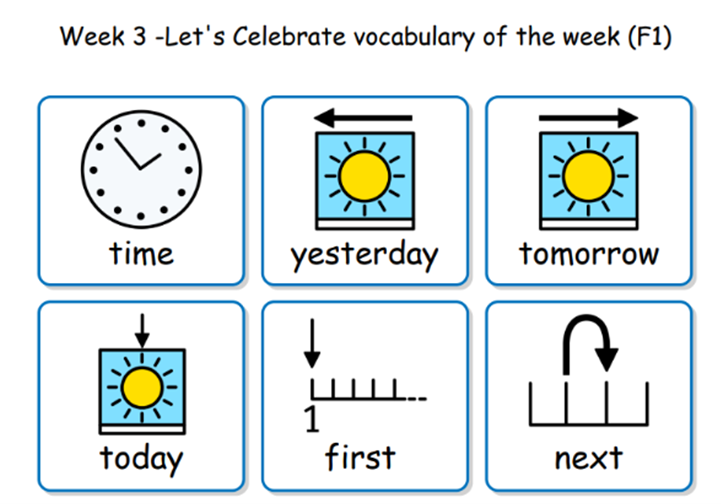 Week 3 -Let's Celebrate vocabulary of the week (F1)

time

yesterday

tomorrow

today

1

first

next